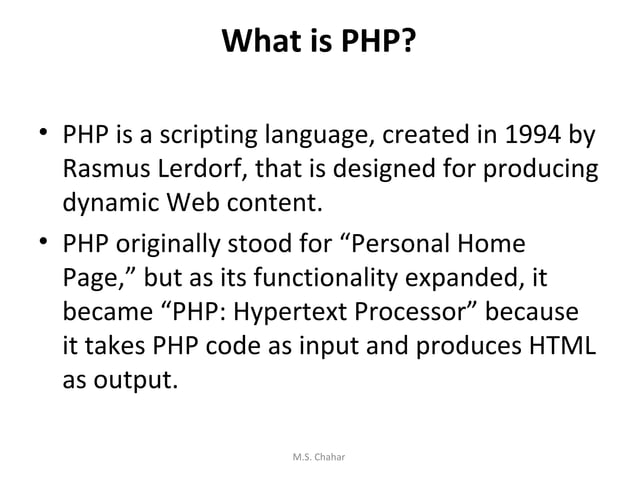 What is PHP?

• PHP is a scripting language, created in 1994 by Rasmus Lerdorf, that is designed for producing dynamic Web content.

• PHP originally stood for “Personal Home Page,” but as its functionality expanded, it became “PHP: Hypertext Processor” because it takes PHP code as input and produces HTML as output.

M.S. Chahar